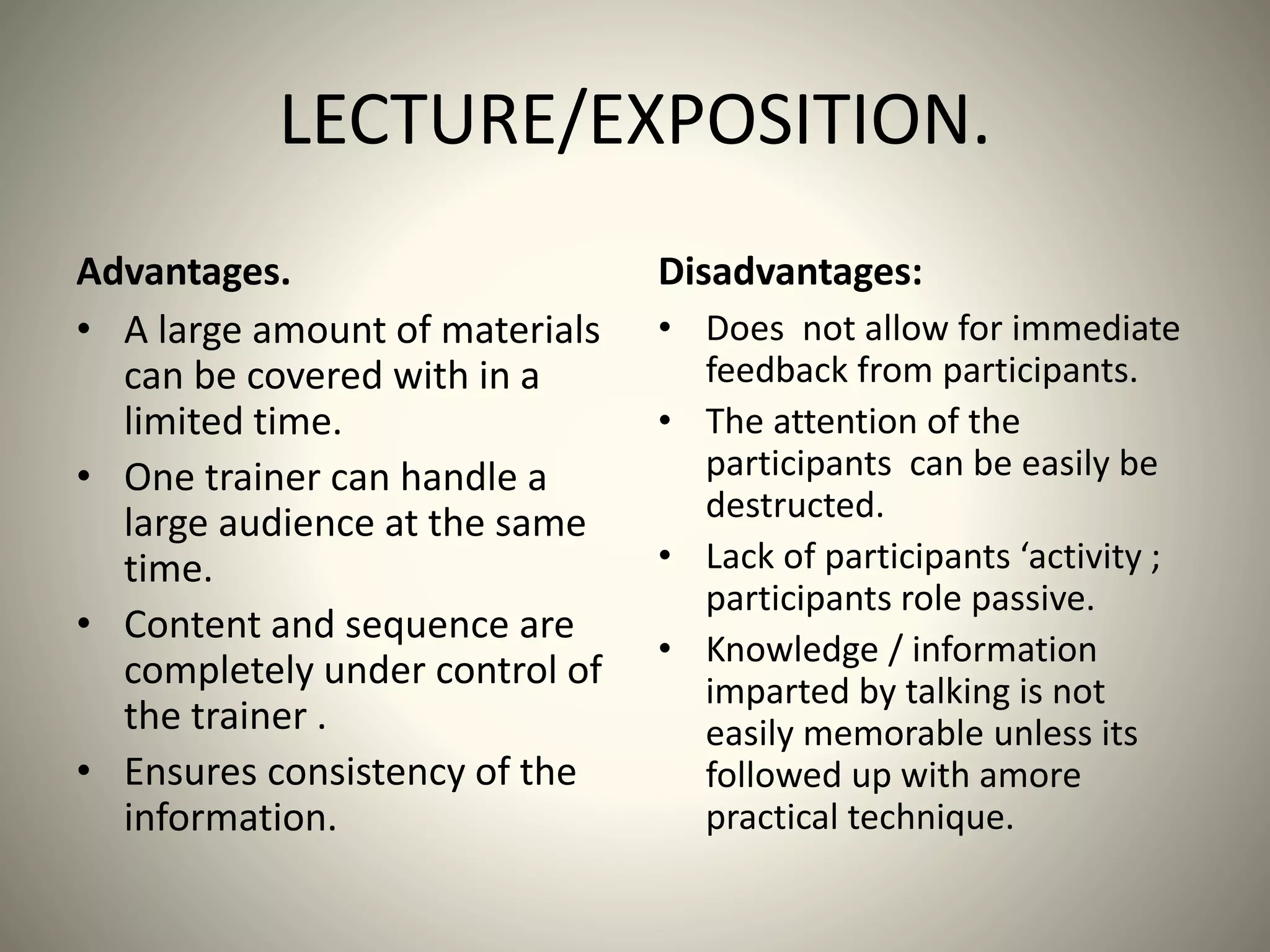 LECTURE/EXPOSITION.

Advantages.

• A large amount of materials can be covered with in a limited time.

• One trainer can handle a large audience at the same time.

• Content and sequence are completely under control of the trainer .

• Ensures consistency of the information.

Disadvantages:

• Does not allow for immediate feedback from participants.

• The attention of the participants can be easily be destructed.

• Lack of participants ‘activity ; participants role passive.

• Knowledge / information imparted by talking is not easily memorable unless its followed up with amore practical technique.